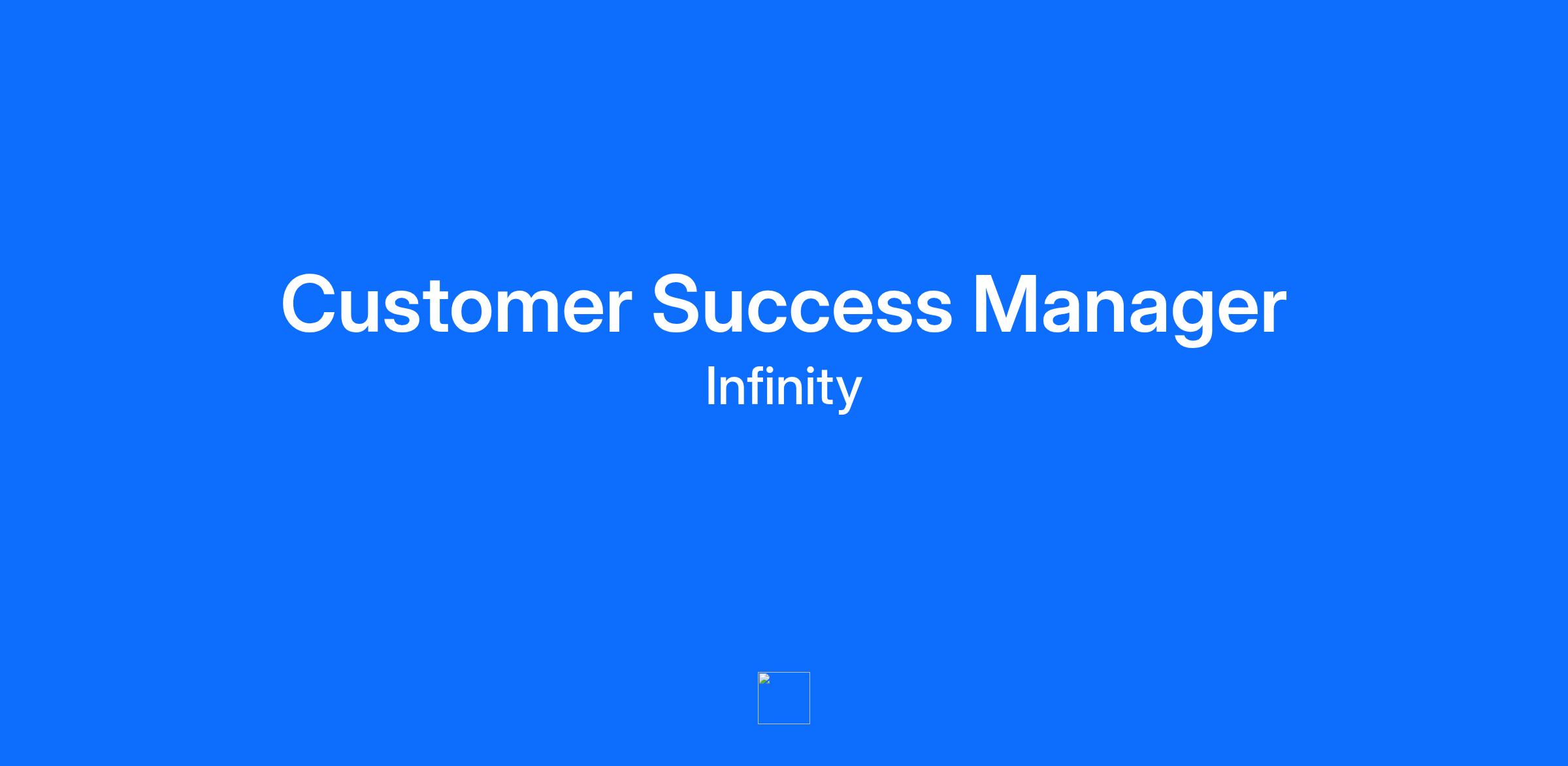 Customer Success Manager

Infinity